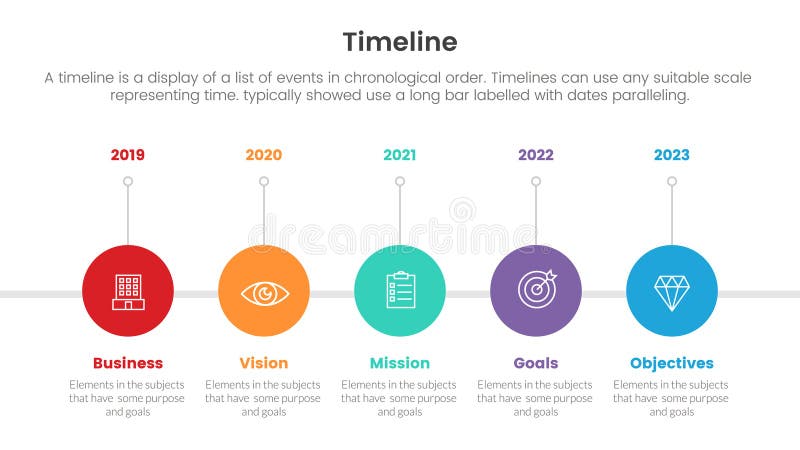 Timeline

A timeline is a display of a list of events in chronological order. Timelines can use any suitable scale representing time. typically showed use a long bar labelled with dates paralleling.

2019

2020

2021

2022

2023

dreamstime

Business

Elements in the subjects that have some purpose and goals

Vision

Elements in the subjects that have some purpose and goals

Mission

Elements in the subjects that have some purpose and goals

Goals

Elements in the subjects that have some purpose and goals

Objectives

Elements in the subjects that have some purpose and goals